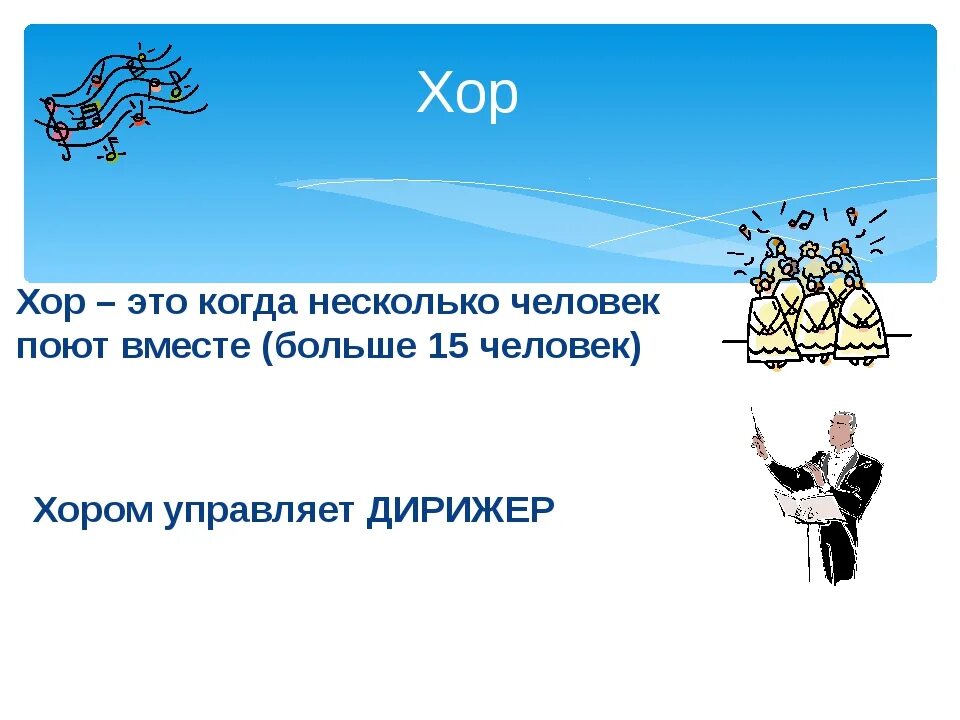 Хор

Хор – это когда несколько человек поют вместе (больше 15 человек)

Хором управляет ДИРИЖЕР